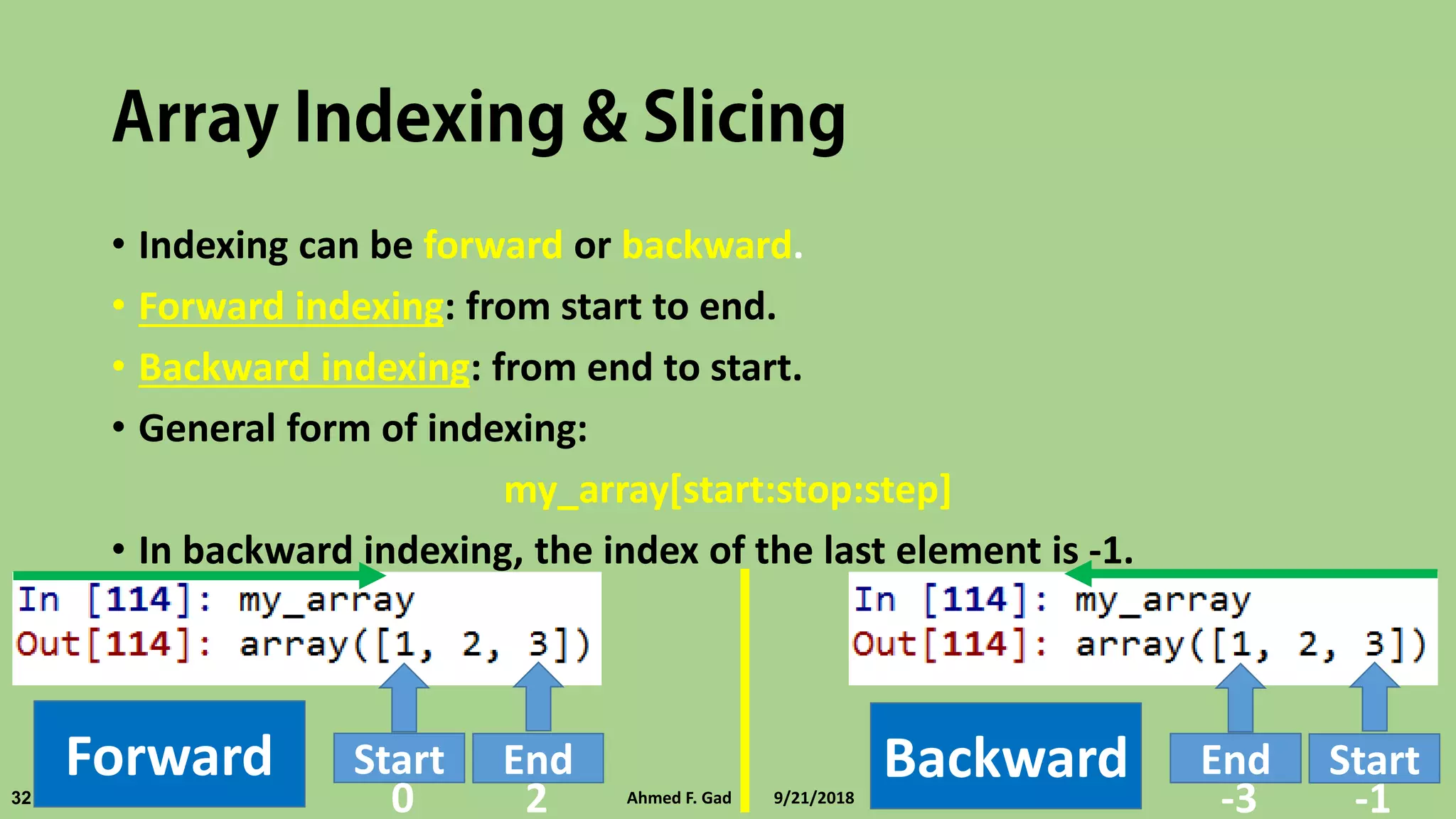 Array Indexing & Slicing

• Indexing can be forward or backward.
• Forward indexing: from start to end.
• Backward indexing: from end to start.
• General form of indexing:

my_array[start:stop:step]

• In backward indexing, the index of the last element is -1.

In [114]: my_array
Out[114]: array([1, 2, 3])

Forward

Start
0

End
2

In [114]: my_array
Out[114]: array([1, 2, 3])

Backward

End
-3

Start
-1

32

Ahmed F. Gad

9/21/2018